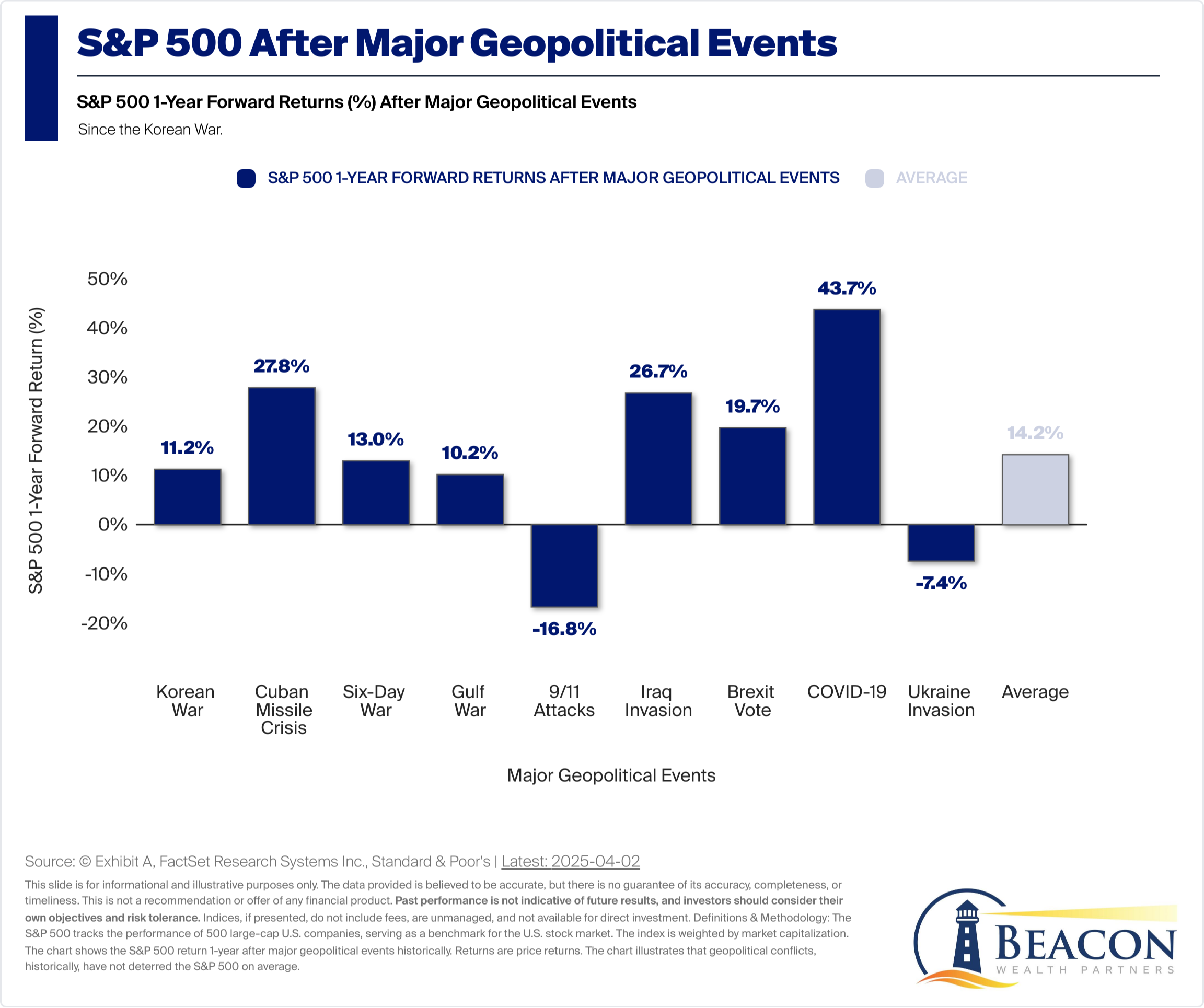 S&P 500 After Major Geopolitical Events

S&P 500 1-Year Forward Returns (%) After Major Geopolitical Events

Since the Korean War.

S&P 500 1-YEAR FORWARD RETURNS AFTER MAJOR GEOPOLITICAL EVENTS AVERAGE

S&P 500 1-Year Forward Return (%)

50%
40%
30%
20%
10%
0%
-10%
-20%

11.2%
27.8%
13.0%
10.2%
-16.8%
26.7%
19.7%
43.7%
-7.4%
14.2%

Korean War
Cuban Missile Crisis
Six-Day War
Gulf War
9/11 Attacks
Iraq Invasion
Brexit Vote
COVID-19
Ukraine Invasion
Average

Major Geopolitical Events

Source: © Exhibit A, FactSet Research Systems Inc., Standard & Poor's | Latest: 2025-04-02

This slide is for informational and illustrative purposes only. The data provided is believed to be accurate, but there is no guarantee of its accuracy, completeness, or timeliness. This is not a recommendation or offer of any financial product. Past performance is not indicative of future results, and investors should consider their own objectives and risk tolerance. Indices, if presented, do not include fees, are unmanaged, and not available for direct investment. Definitions & Methodology: The S&P 500 tracks the performance of 500 large-cap U.S. companies, serving as a benchmark for the U.S. stock market. The index is weighted by market capitalization. The chart shows the S&P 500 return 1-year after major geopolitical events historically. Returns are price returns. The chart illustrates that geopolitical conflicts, historically, have not deterred the S&P 500 on average.

BEACON
WEALTH PARTNERS